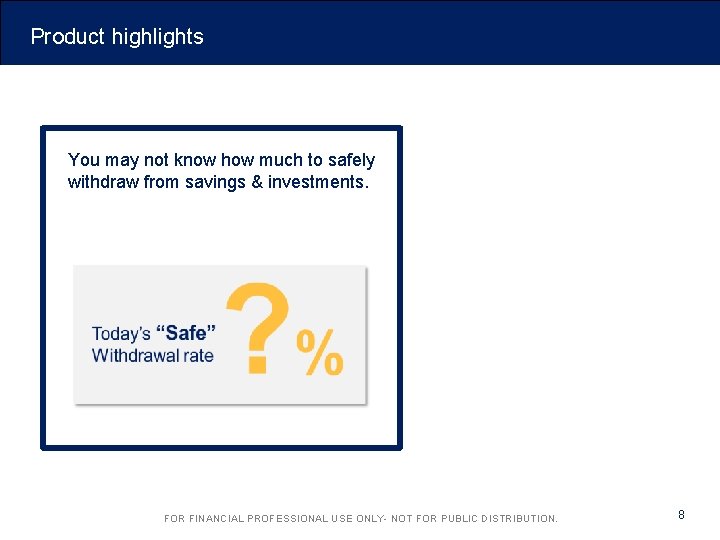 Product highlights

You may not know how much to safely withdraw from savings & investments.

Today's "Safe" Withdrawal rate ? %

FOR FINANCIAL PROFESSIONAL USE ONLY- NOT FOR PUBLIC DISTRIBUTION.

8